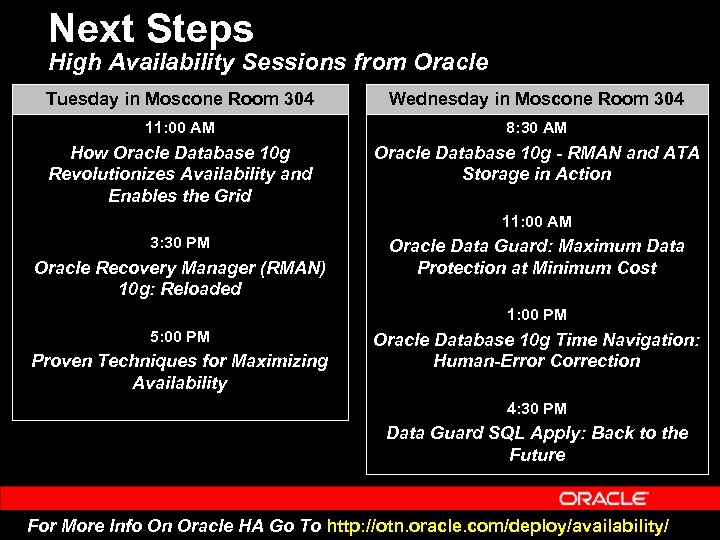 Next Steps
High Availability Sessions from Oracle

Tuesday in Moscone Room 304

11:00 AM
How Oracle Database 10g Revolutionizes Availability and Enables the Grid

3:30 PM
Oracle Recovery Manager (RMAN) 10g: Reloaded

5:00 PM
Proven Techniques for Maximizing Availability

Wednesday in Moscone Room 304

8:30 AM
Oracle Database 10g - RMAN and ATA Storage in Action

11:00 AM
Oracle Data Guard: Maximum Data Protection at Minimum Cost

1:00 PM
Oracle Database 10g Time Navigation: Human-Error Correction

4:30 PM
Data Guard SQL Apply: Back to the Future

ORACLE

For More Info On Oracle HA Go To http://otn.oracle.com/deploy/availability/